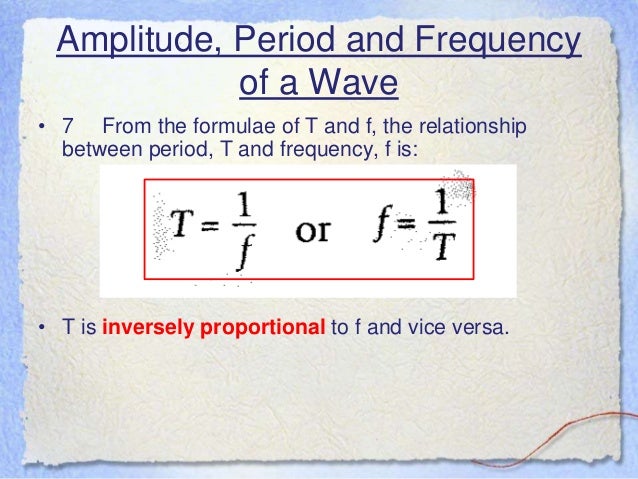 Amplitude, Period and Frequency of a Wave

• 7 From the formulae of T and f, the relationship between period, T and frequency, f is:

$T = \frac{1}{f}$ or $f = \frac{1}{T}$

• T is inversely proportional to f and vice versa.